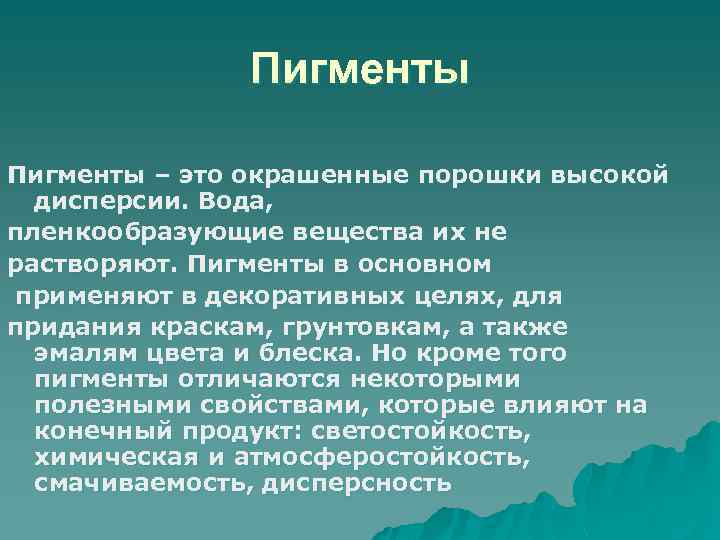 Пигменты

Пигменты – это окрашенные порошки высокой дисперсии. Вода, пленкообразующие вещества их не растворяют. Пигменты в основном применяют в декоративных целях, для придания краскам, грунтовкам, а также эмалям цвета и блеска. Но кроме того пигменты отличаются некоторыми полезными свойствами, которые влияют на конечный продукт: светостойкость, химическая и атмосферостойкость, смачиваемость, дисперсность